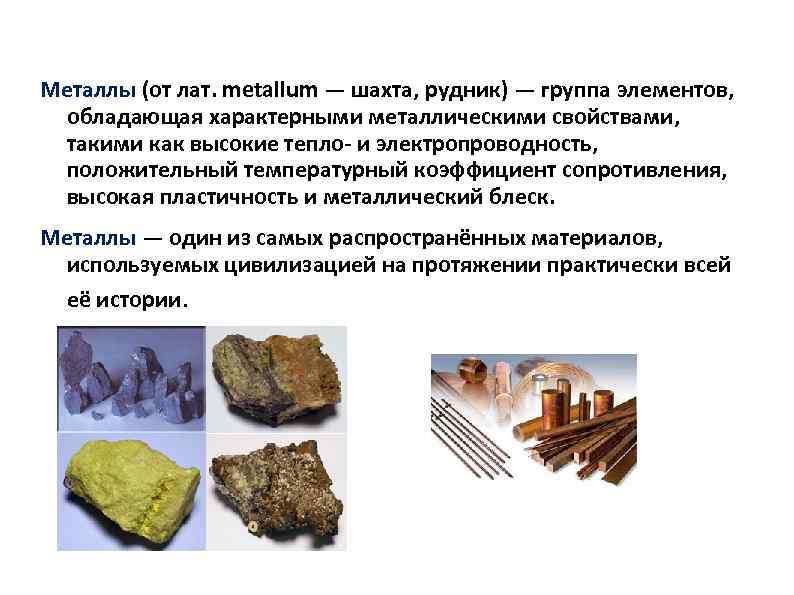 Металлы (от лат. metallum — шахта, рудник) — группа элементов, обладающая характерными металлическими свойствами, такими как высокие тепло- и электропроводность, положительный температурный коэффициент сопротивления, высокая пластичность и металлический блеск.

Металлы — один из самых распространённых материалов, используемых цивилизацией на протяжении практически всей её истории.